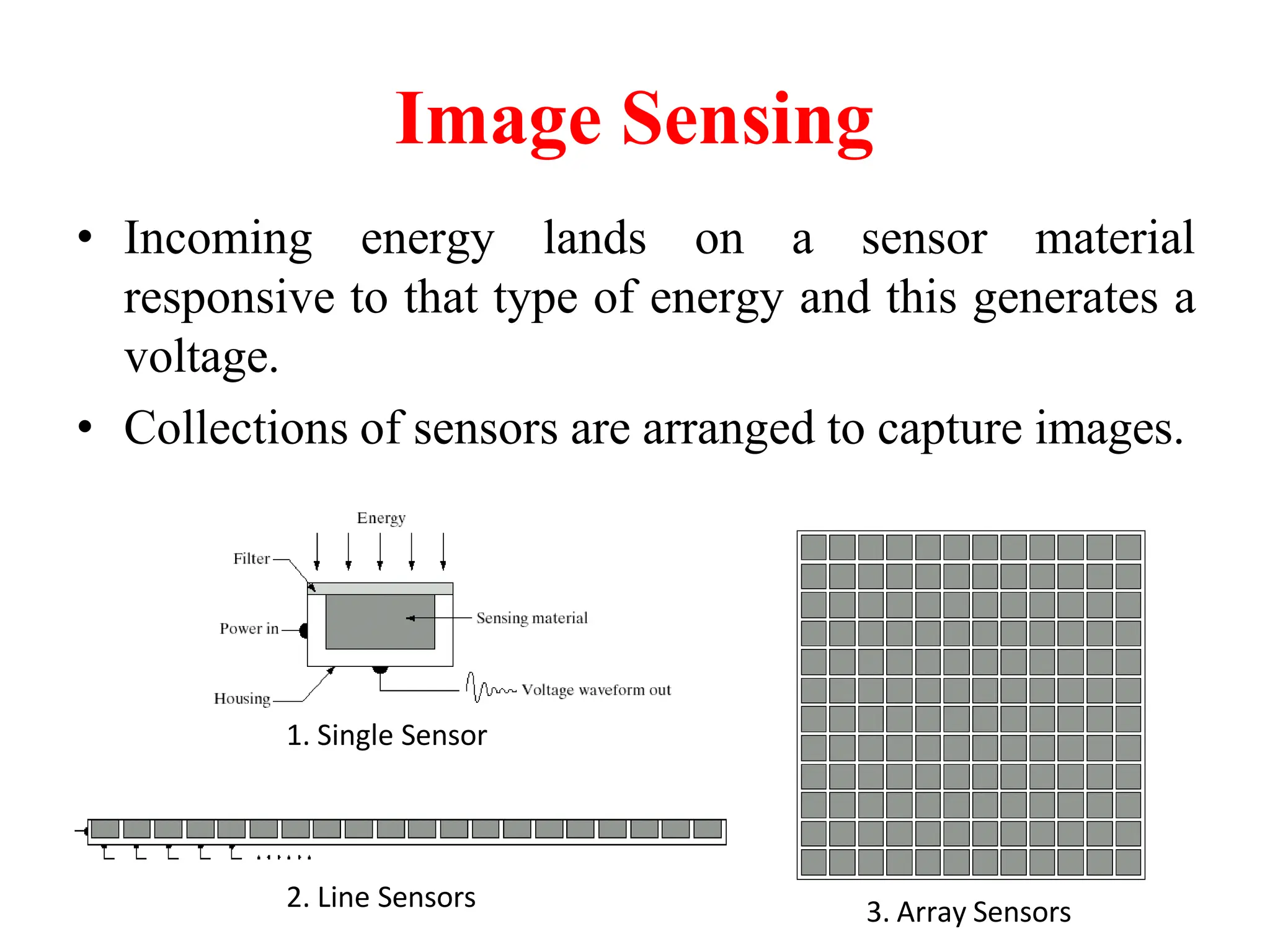 Image Sensing

• Incoming energy lands on a sensor material responsive to that type of energy and this generates a voltage.

• Collections of sensors are arranged to capture images.

Energy

Filter

Power in

Sensing material

Housing

Voltage waveform out

1. Single Sensor

2. Line Sensors

3. Array Sensors